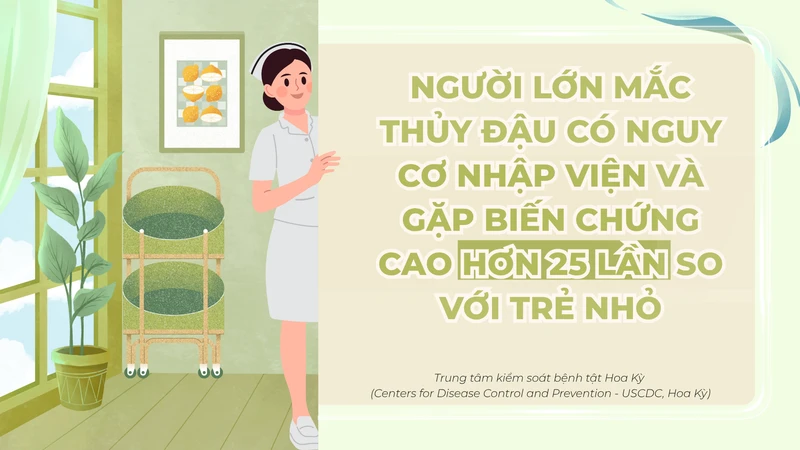 NGƯỜI LỚN MẮC THỦY ĐẬU CÓ NGUY CƠ NHẬP VIỆN VÀ GẶP BIẾN CHỨNG CAO HƠN 25 LẦN SO VỚI TRẺ NHỎ

Trung tâm kiểm soát bệnh tật Hoa Kỳ
(Centers for Disease Control and Prevention - USCDC, Hoa Kỳ)